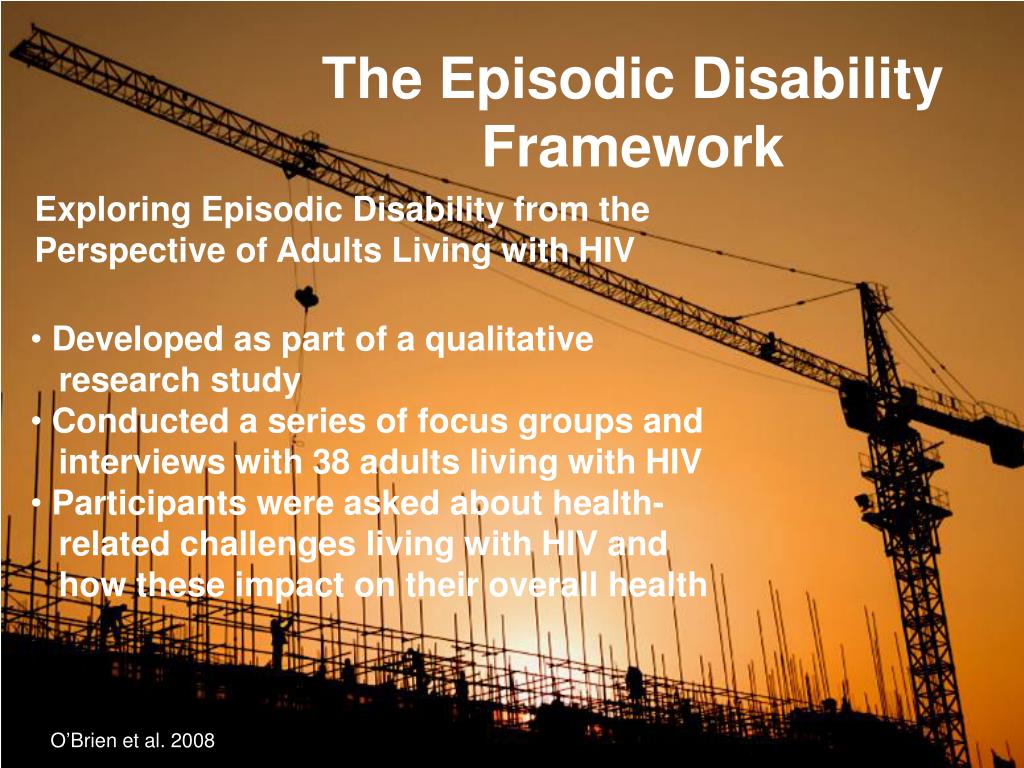 The Episodic Disability Framework

Exploring Episodic Disability from the Perspective of Adults Living with HIV

• Developed as part of a qualitative research study
• Conducted a series of focus groups and interviews with 38 adults living with HIV
• Participants were asked about health-related challenges living with HIV and how these impact on their overall health

O'Brien et al. 2008